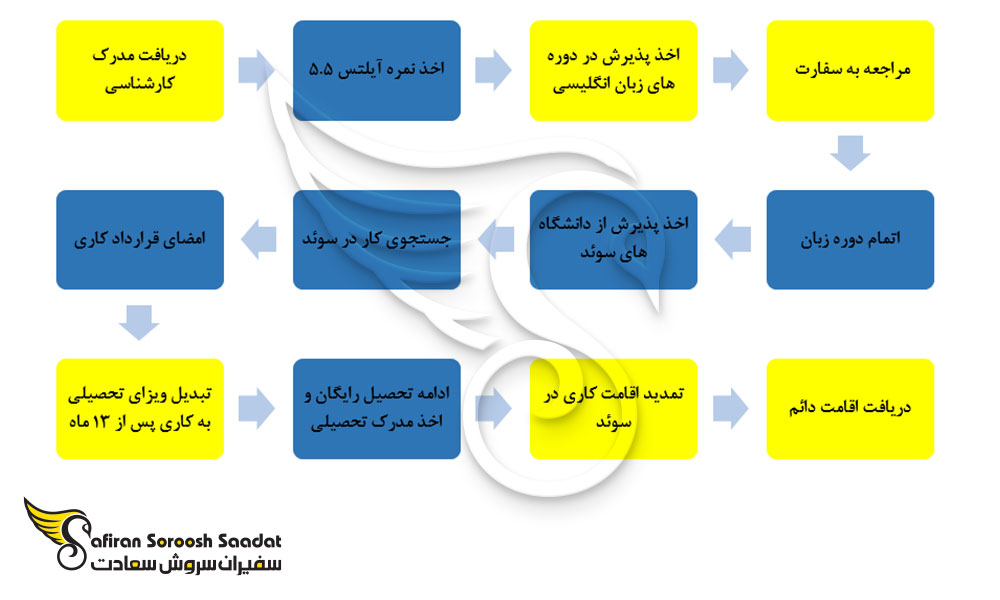 دریافت مدرک کارشناسی

اخذ نمره آیلتس ۵.۵

اخذ پذیرش در دوره های زبان انگلیسی

مراجعه به سفارت

اتمام دوره زبان

اخذ پذیرش از دانشگاه های سوئد

جستجوی کار در سوئد

امضای قرارداد کاری

تبدیل ویزای تحصیلی به کاری پس از ۱۳ ماه

ادامه تحصیل رایگان و اخذ مدرک تحصیلی

تمدید اقامت کاری در سوئد

دریافت اقامت دائم

Safiran Soroosh Saadat
سفیران سروش سعادت